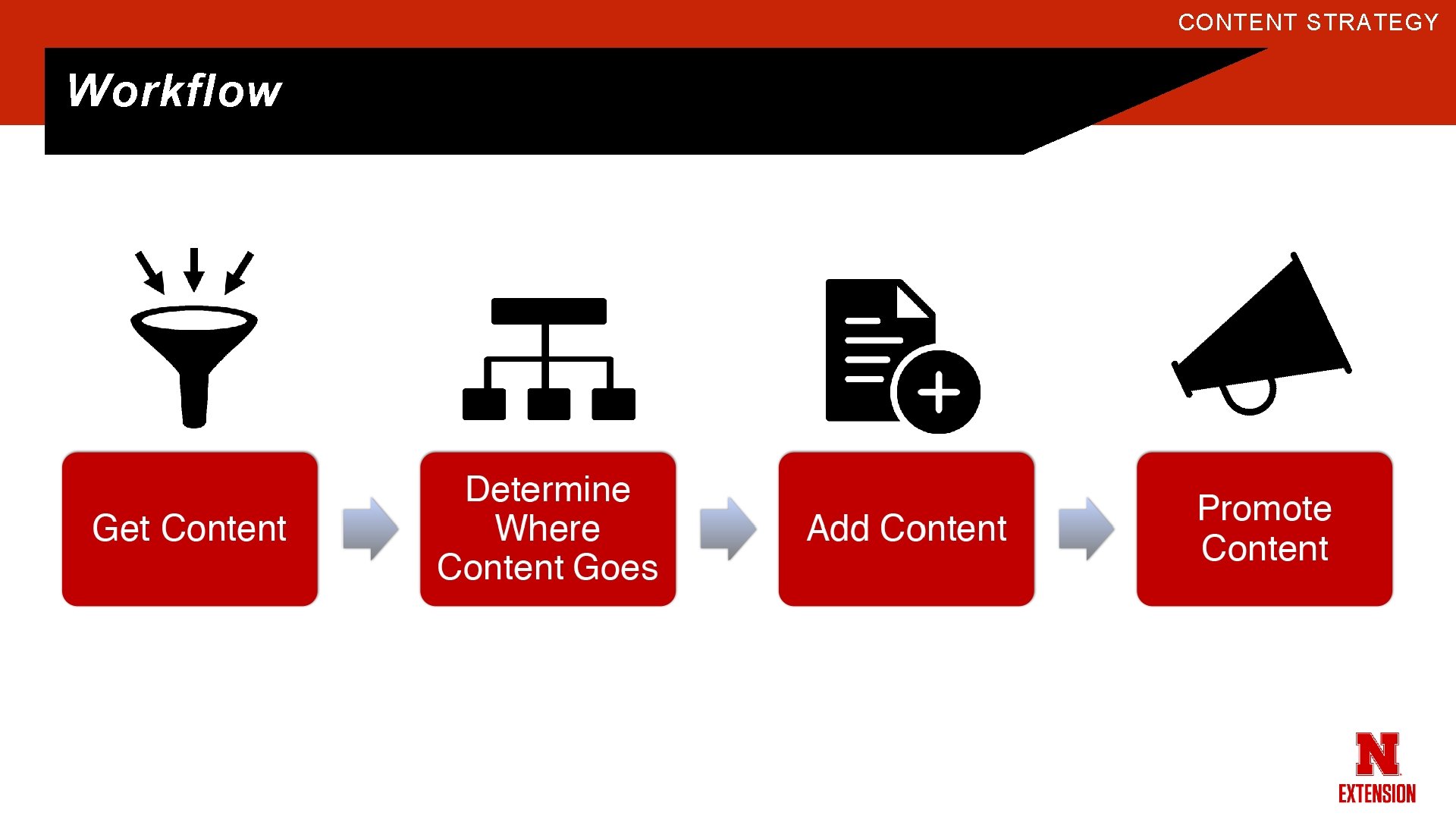 CONTENT STRATEGY

Workflow

Get Content

Determine Where Content Goes

Add Content

Promote Content

N
EXTENSION